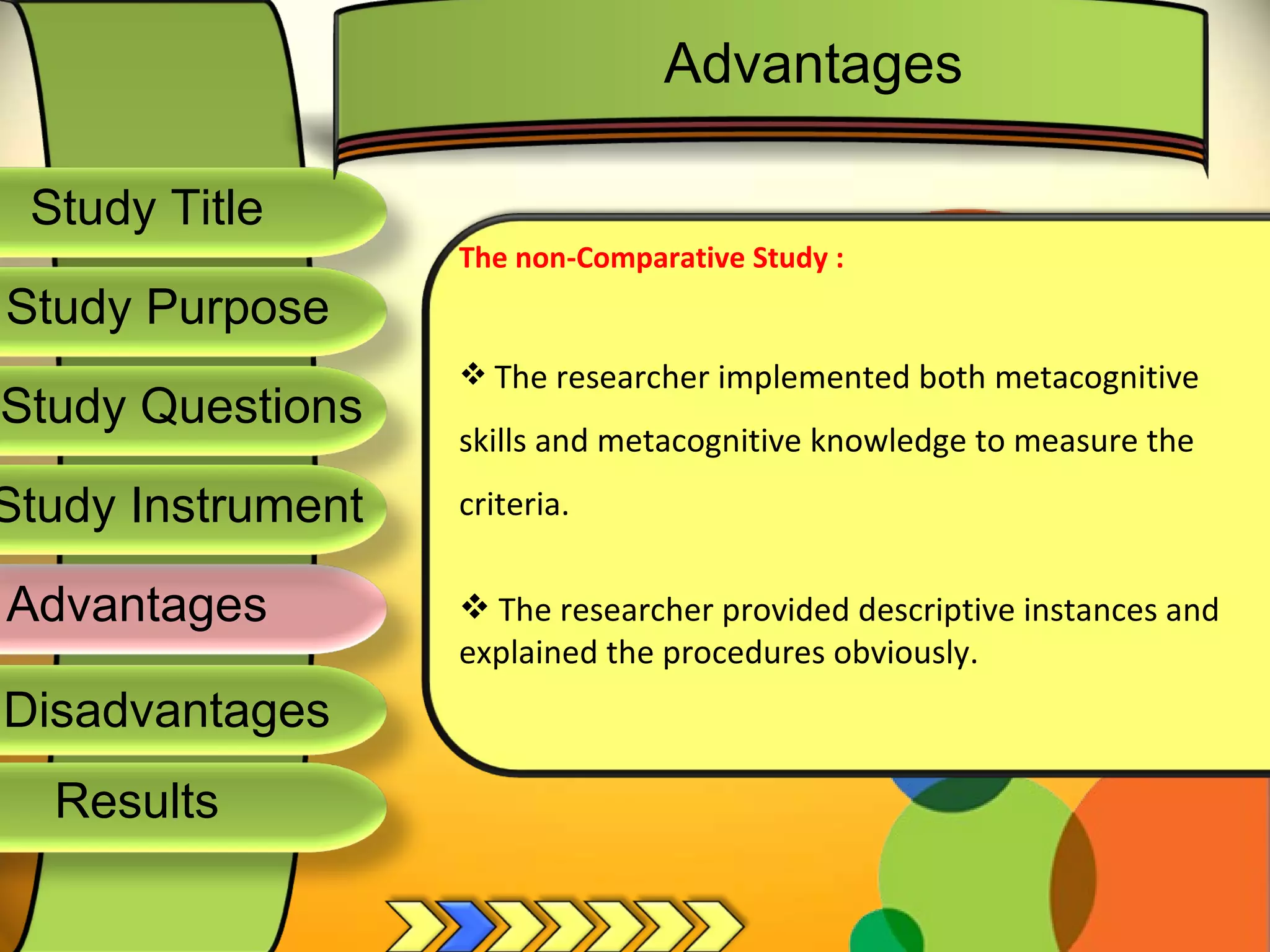 Advantages

Study Title

Study Purpose

Study Questions

Study Instrument

Advantages

Disadvantages

Results

The non-Comparative Study :

❖ The researcher implemented both metacognitive skills and metacognitive knowledge to measure the criteria.

❖ The researcher provided descriptive instances and explained the procedures obviously.